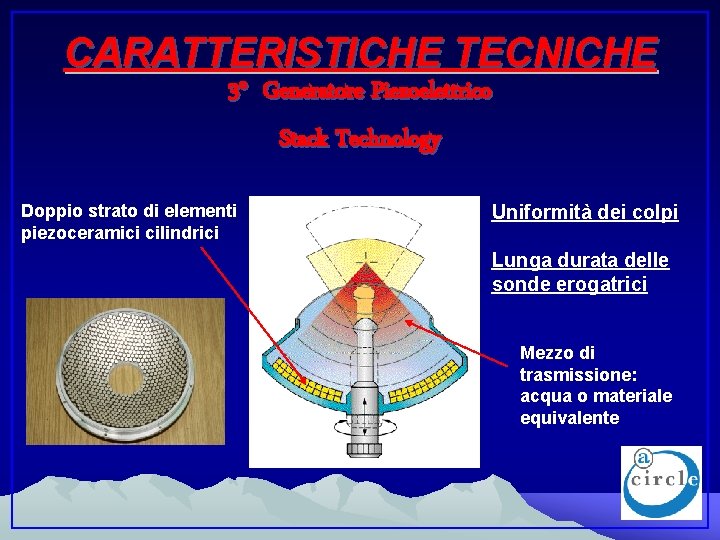 CARATTERISTICHE TECNICHE
3° Generatore Piezoelettrico

Stack Technology

Doppio strato di elementi piezoceramici cilindrici

Uniformità dei colpi

Lunga durata delle sonde erogatrici

Mezzo di trasmissione: acqua o materiale equivalente

a circle